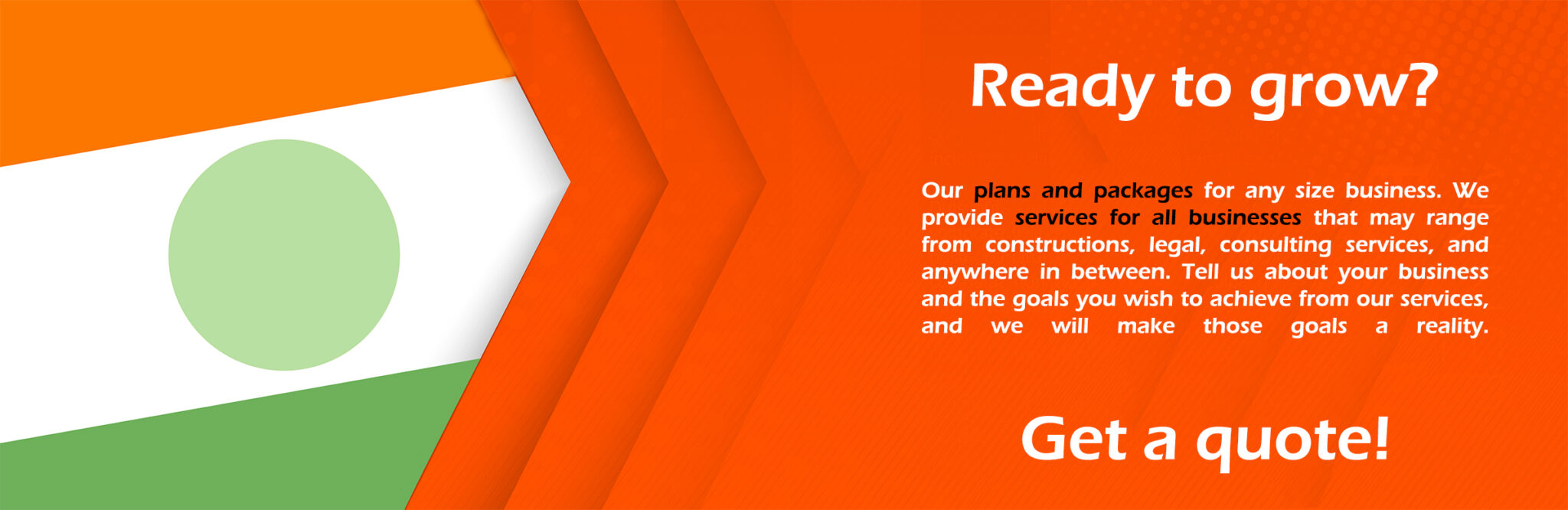 Ready to grow?

Our plans and packages for any size business. We provide services for all businesses that may range from constructions, legal, consulting services, and anywhere in between. Tell us about your business and the goals you wish to achieve from our services, and we will make those goals a reality.

Get a quote!